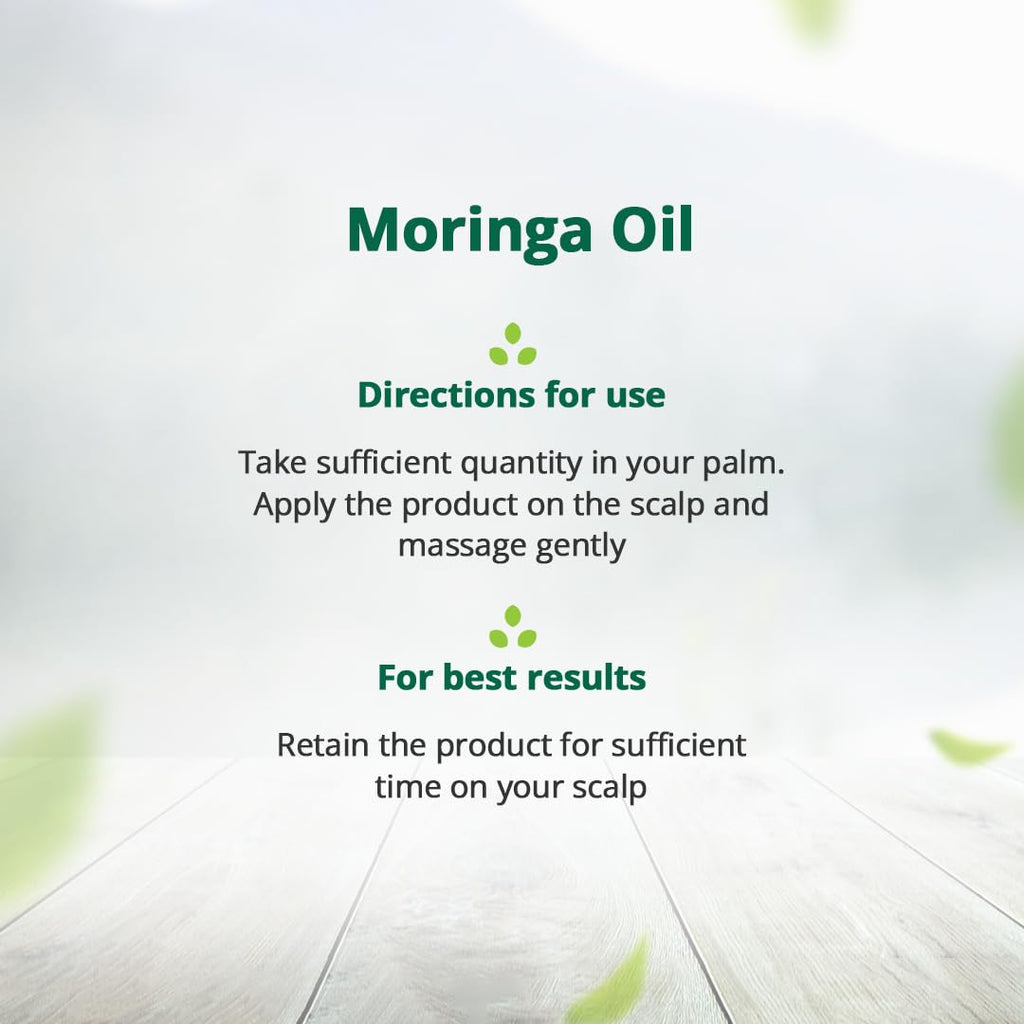 Moringa Oil

Directions for use

Take sufficient quantity in your palm. Apply the product on the scalp and massage gently

For best results

Retain the product for sufficient time on your scalp